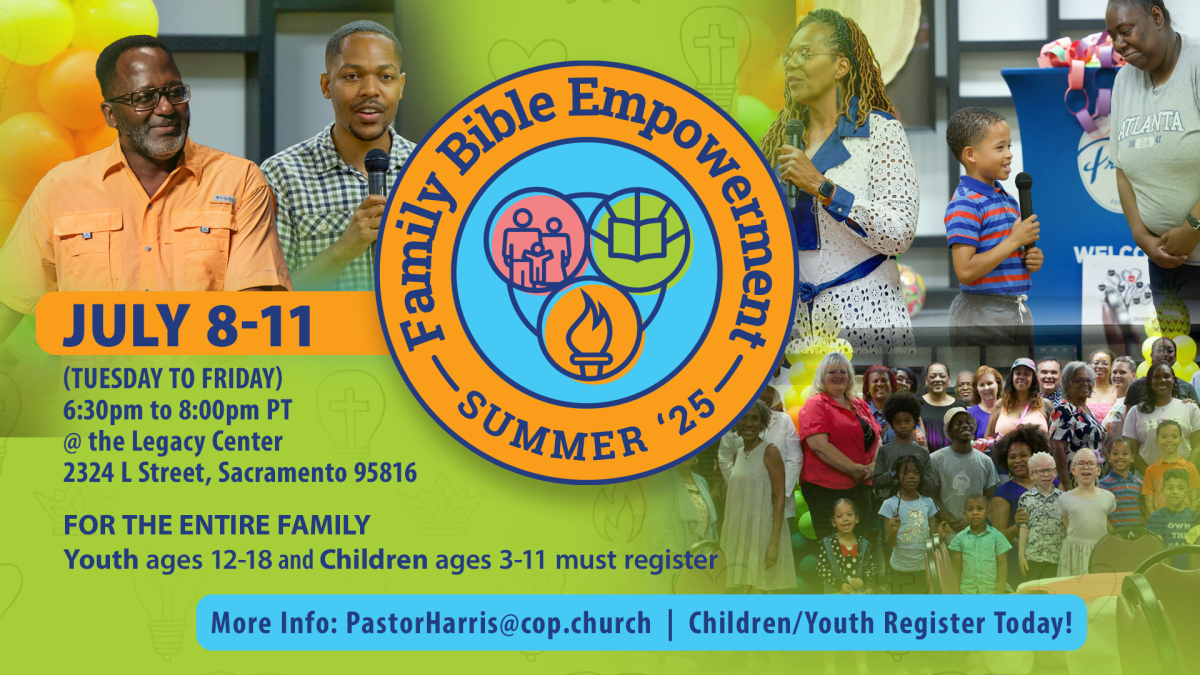 Family Bible Empowerment

SUMMER '25

JULY 8-11

(TUESDAY TO FRIDAY)
6:30pm to 8:00pm PT
@ the Legacy Center
2324 L Street, Sacramento 95816

FOR THE ENTIRE FAMILY
Youth ages 12-18 and Children ages 3-11 must register

More Info: PastorHarris@cop.church | Children/Youth Register Today!

ATLANTA

WELC